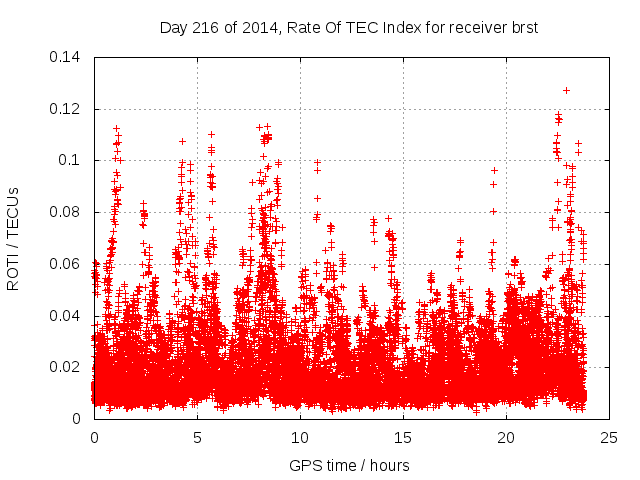 Day 216 of 2014, Rate Of TEC Index for receiver brst

ROTI / TECUs

0.14
0.12
0.1
0.08
0.06
0.04
0.02
0

0
5
10
15
20
25

GPS time / hours